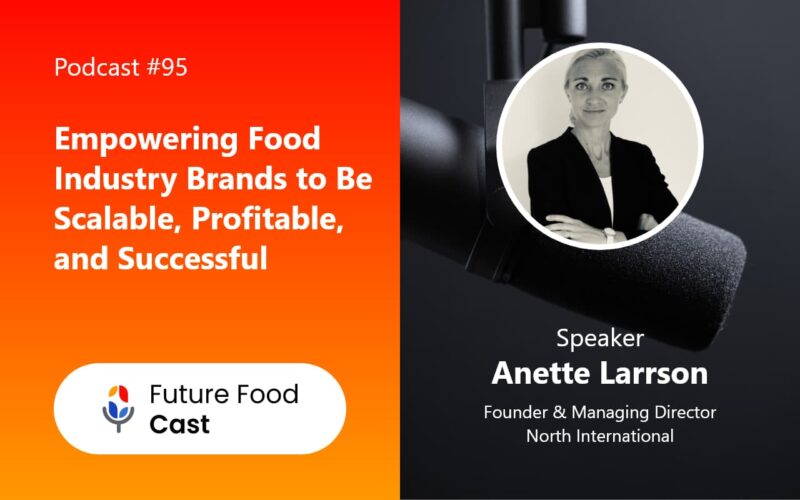 Podcast #95

Empowering Food Industry Brands to Be Scalable, Profitable, and Successful

Future Food Cast

Speaker
Anette Larrson
Founder & Managing Director
North International